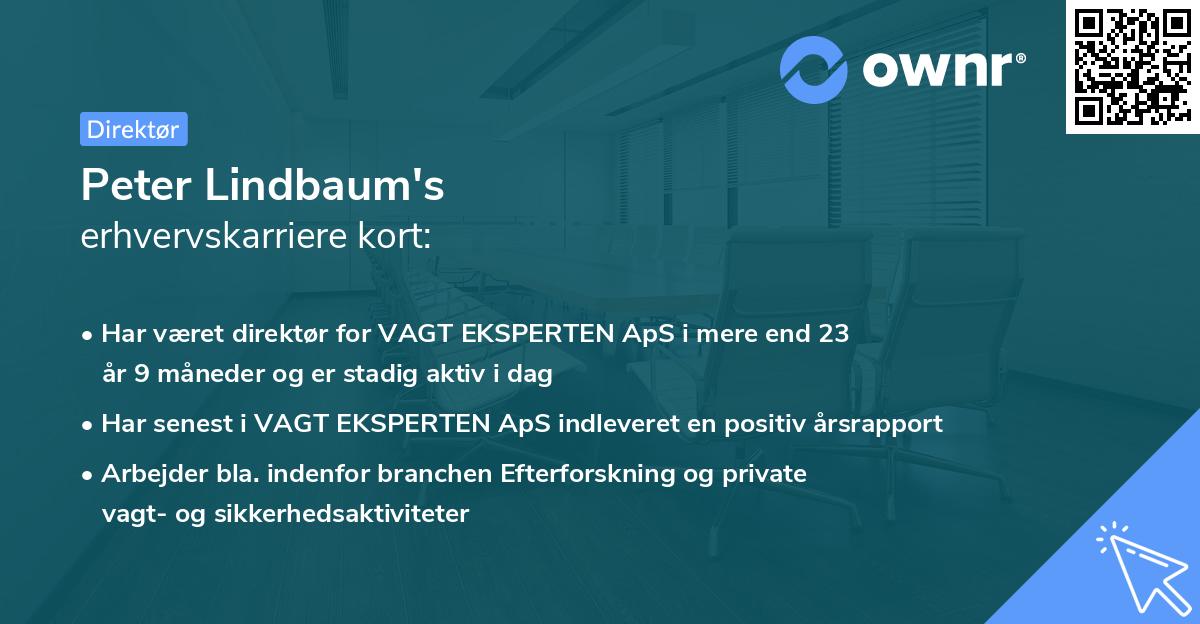 ownr®

Direktør

Peter Lindbaum's
erhvervskarriere kort:

• Har været direktør for VAGT EKSPERTEN ApS i mere end 23 år 9 måneder og er stadig aktiv i dag

• Har senest i VAGT EKSPERTEN ApS indleveret en positiv årsrapport

• Arbejder bla. indenfor branchen Efterforskning og private vagt- og sikkerhedsaktiviteter